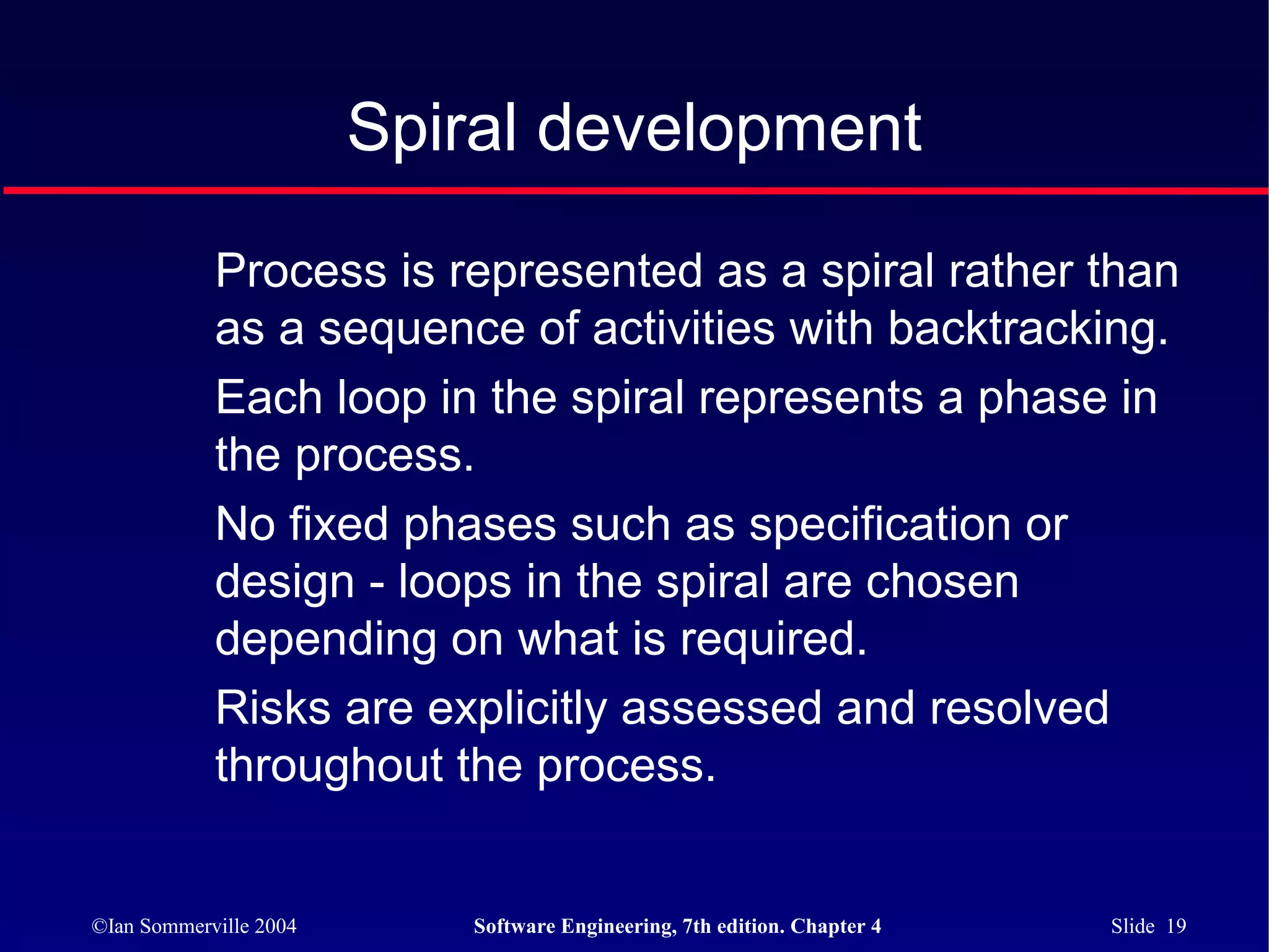 Spiral development

Process is represented as a spiral rather than as a sequence of activities with backtracking.

Each loop in the spiral represents a phase in the process.

No fixed phases such as specification or design - loops in the spiral are chosen depending on what is required.

Risks are explicitly assessed and resolved throughout the process.

©Ian Sommerville 2004 Software Engineering, 7th edition. Chapter 4 Slide 19